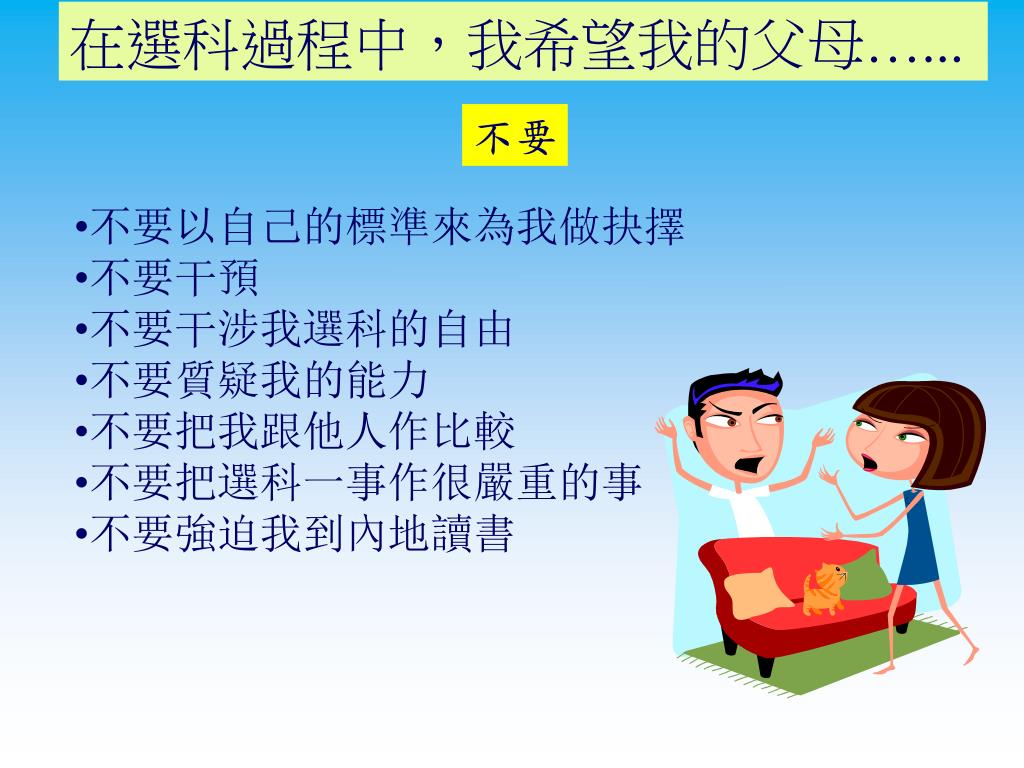 在選科過程中，我希望我的父母…...

不要

•不要以自己的標準來為我做抉擇
•不要干預
•不要干涉我選科的自由
•不要質疑我的能力
•不要把我跟他人作比較
•不要把選科一事作很嚴重的事
•不要強迫我到內地讀書